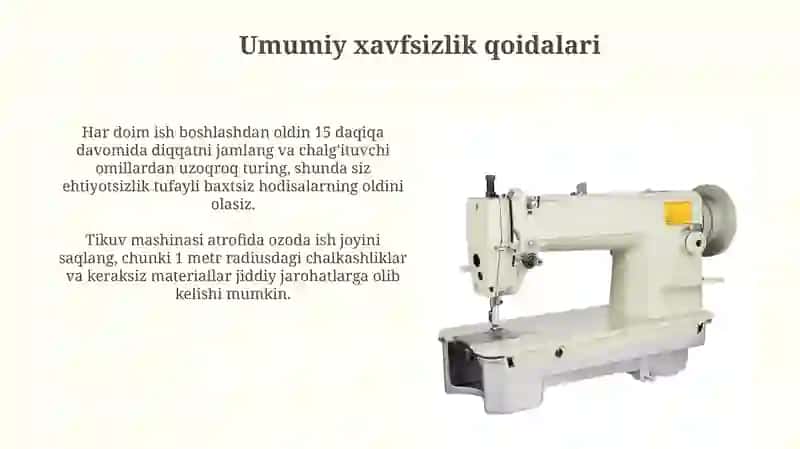 Umumiy xavfsizlik qoidalari

Har doim ish boshlashdan oldin 15 daqiqa davomida diqqatni jamlang va chalg'ituvchi omillardan uzoqroq turing, shunda siz ehtiyotsizlik tufayli baxtsiz hodisalarning oldini olasiz.

Tikuv mashinasi atrofida ozoda ish joyini saqlang, chunki 1 metr radiusdagi chalkashliklar va keraksiz materiallar jiddiy jarohatlarga olib kelishi mumkin.